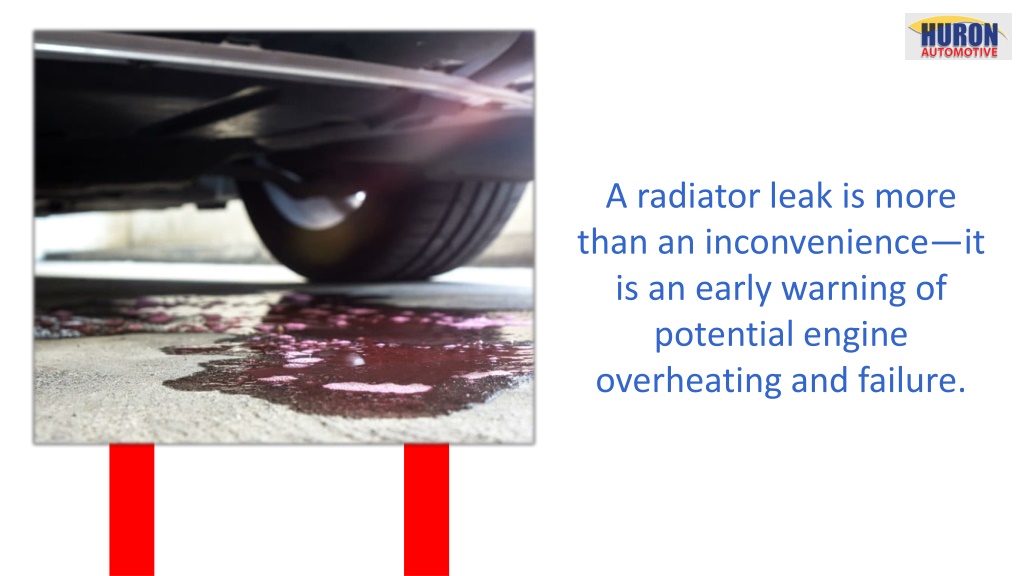 HURON
AUTOMOTIVE

A radiator leak is more than an inconvenience—it is an early warning of potential engine overheating and failure.